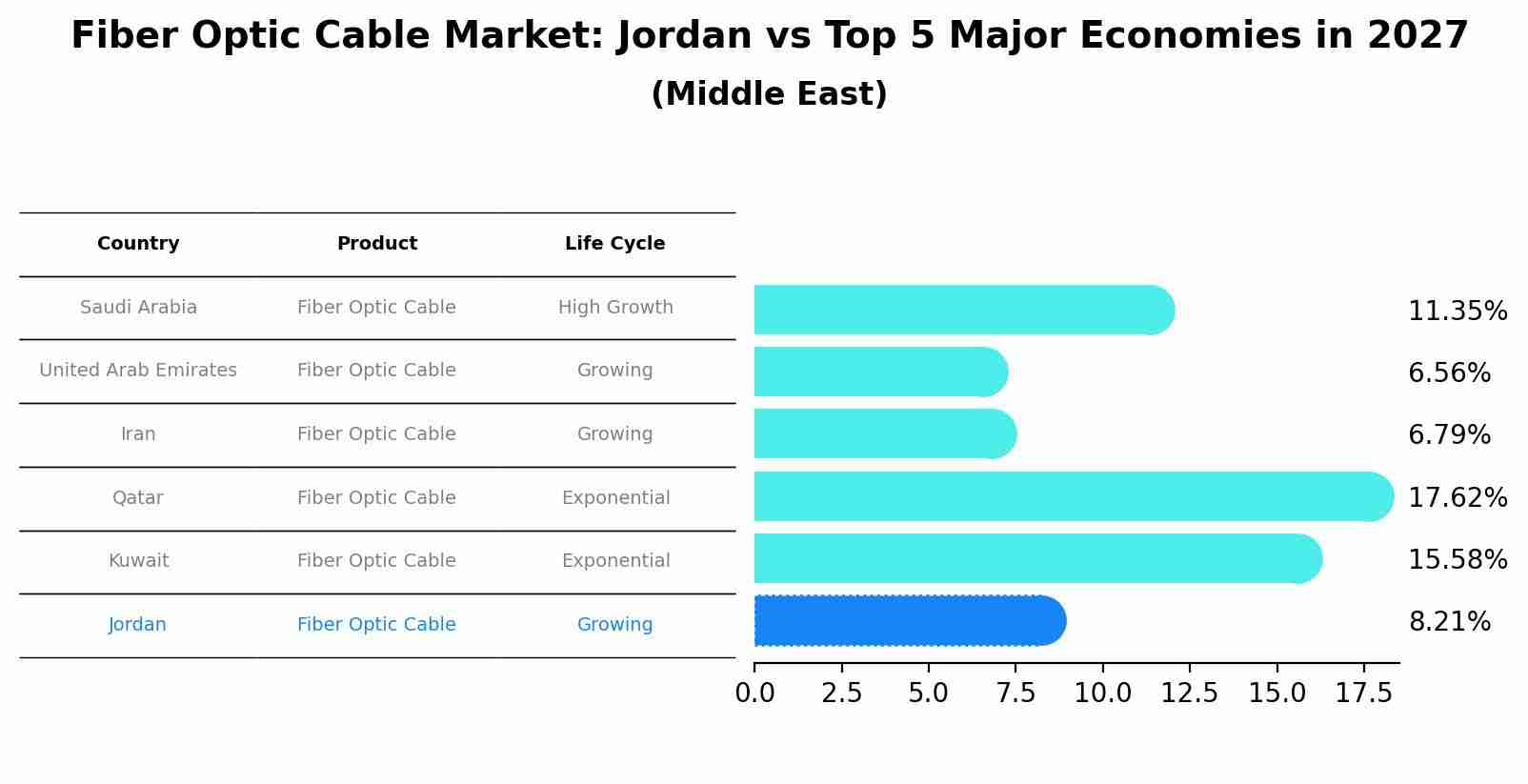 Fiber Optic Cable Market: Jordan vs Top 5 Major Economies in 2027
(Middle East)

| Country | Product | Life Cycle |
|---|---|---|
| Saudi Arabia | Fiber Optic Cable | High Growth |
| United Arab Emirates | Fiber Optic Cable | Growing |
| Iran | Fiber Optic Cable | Growing |
| Qatar | Fiber Optic Cable | Exponential |
| Kuwait | Fiber Optic Cable | Exponential |
| Jordan | Fiber Optic Cable | Growing |

11.35%
6.56%
6.79%
17.62%
15.58%
8.21%

0.0 2.5 5.0 7.5 10.0 12.5 15.0 17.5